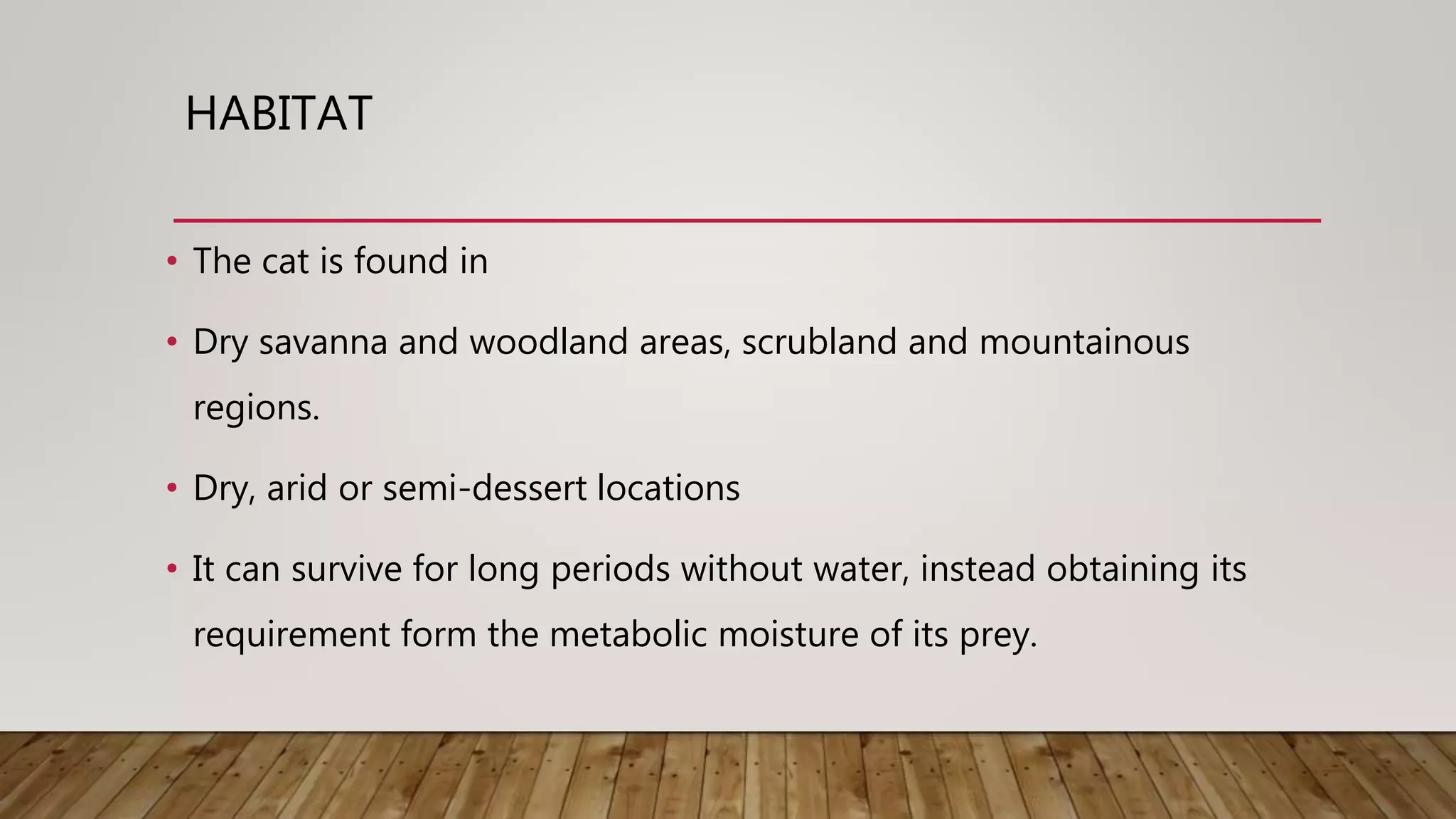 HABITAT

• The cat is found in

• Dry savanna and woodland areas, scrubland and mountainous regions.

• Dry, arid or semi-dessert locations

• It can survive for long periods without water, instead obtaining its requirement form the metabolic moisture of its prey.